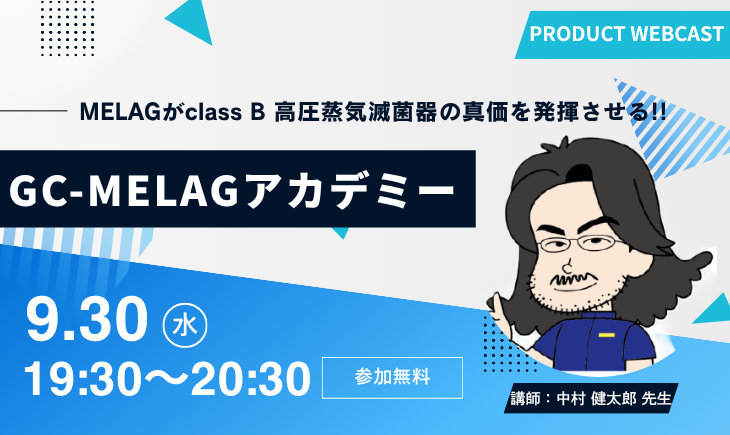 PRODUCT WEBCAST

MELAGがclass B 高圧蒸気滅菌器の真価を発揮させる!!

GC-MELAGアカデミー

9.30 ㊌
19:30〜20:30

参加無料

講師：中村 健太郎 先生